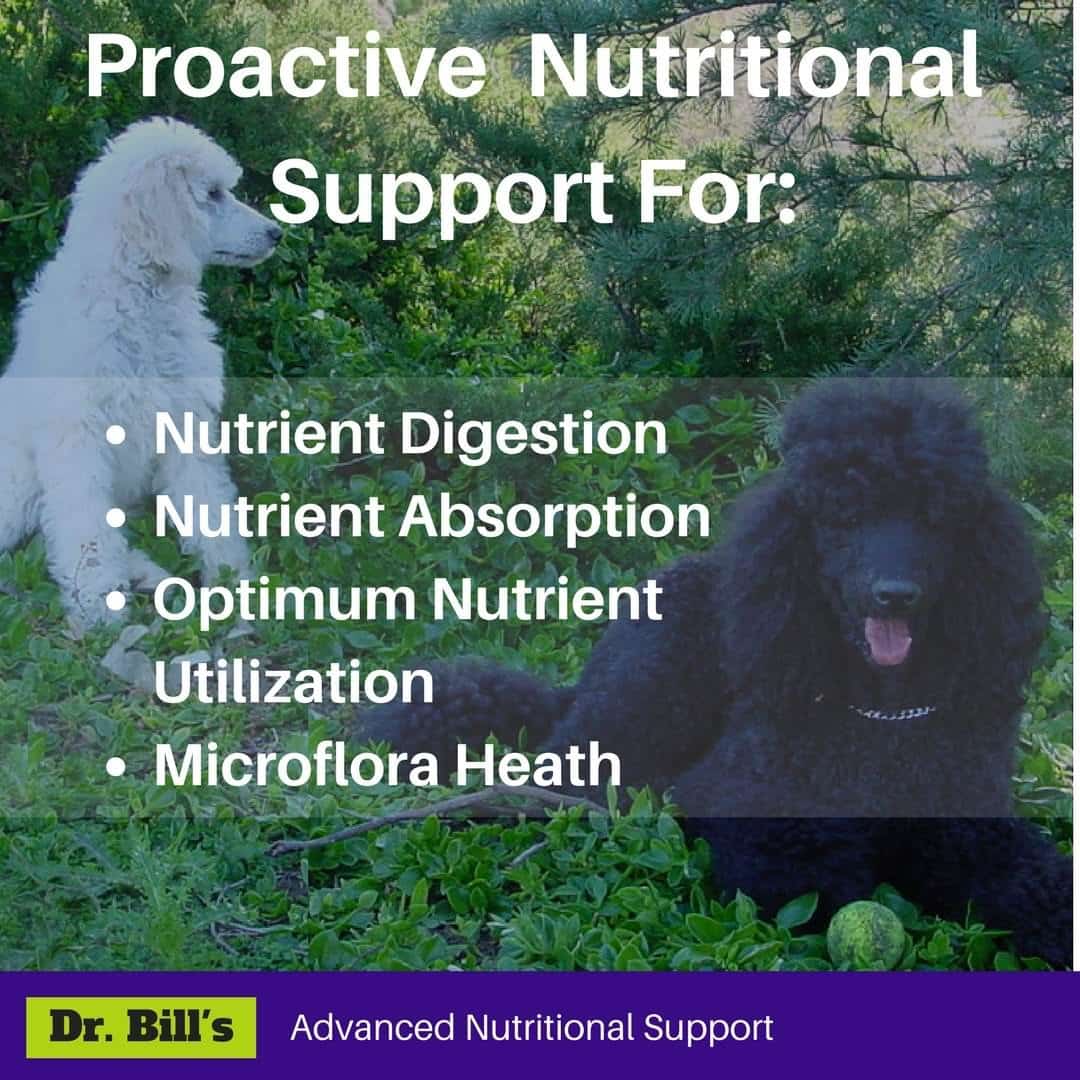 Proactive Nutritional Support For:

• Nutrient Digestion
• Nutrient Absorption
• Optimum Nutrient Utilization
• Microflora Heath

Dr. Bill's Advanced Nutritional Support